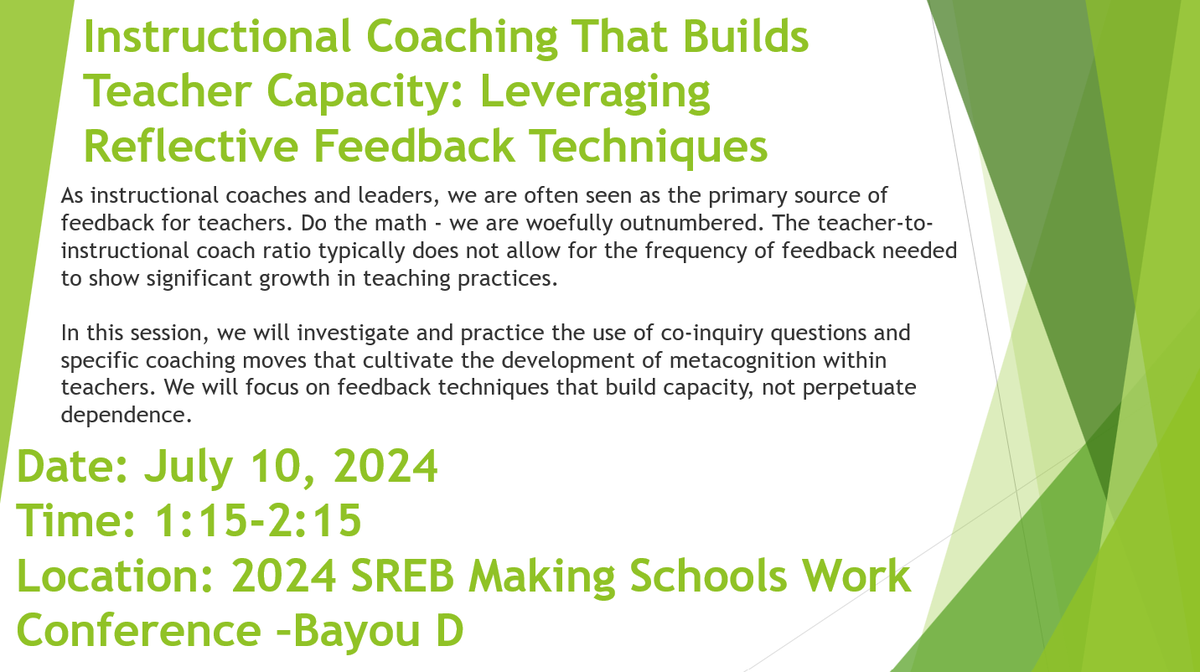 Instructional Coaching That Builds Teacher Capacity: Leveraging Reflective Feedback Techniques

As instructional coaches and leaders, we are often seen as the primary source of feedback for teachers. Do the math - we are woefully outnumbered. The teacher-to-instructional coach ratio typically does not allow for the frequency of feedback needed to show significant growth in teaching practices.

In this session, we will investigate and practice the use of co-inquiry questions and specific coaching moves that cultivate the development of metacognition within teachers. We will focus on feedback techniques that build capacity, not perpetuate dependence.

Date: July 10, 2024
Time: 1:15-2:15
Location: 2024 SREB Making Schools Work Conference –Bayou D